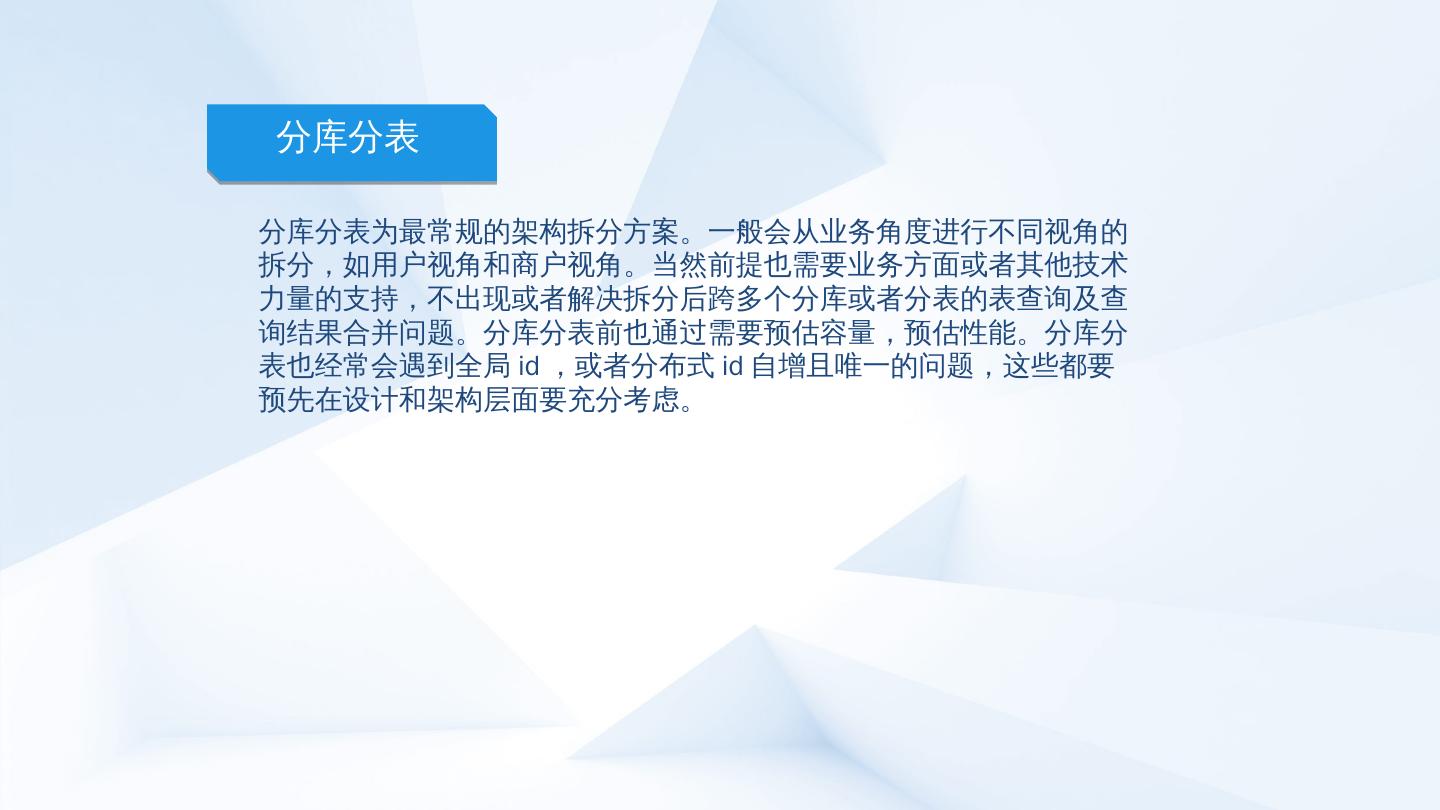 分库分表

分库分表为最常规的架构拆分方案。一般会从业务角度进行不同视角的拆分，如用户视角和商户视角。当然前提也需要业务方面或者其他技术力量的支持，不出现或者解决拆分后跨多个分库或者分表的表查询及查询结果合并问题。分库分表前也通过需要预估容量，预估性能。分库分表也经常会遇到全局 id ，或者分布式 id 自增且唯一的问题，这些都要预先在设计和架构层面要充分考虑。